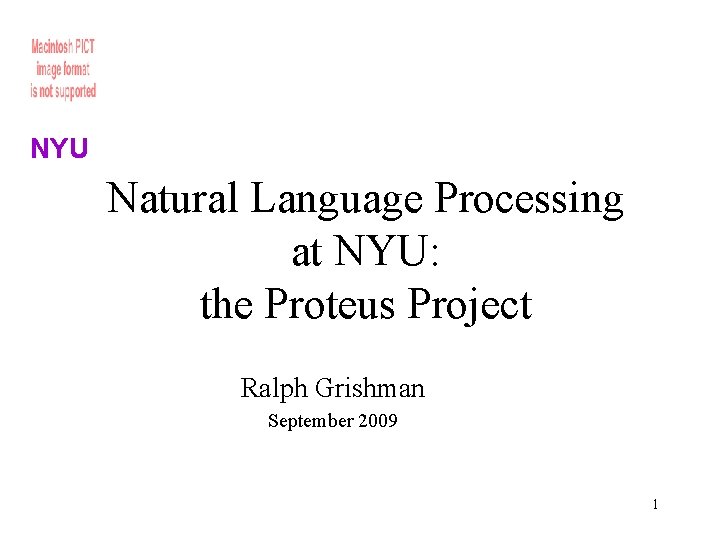 Macintosh PICT image format is not supported

NYU

Natural Language Processing at NYU: the Proteus Project

Ralph Grishman

September 2009

1